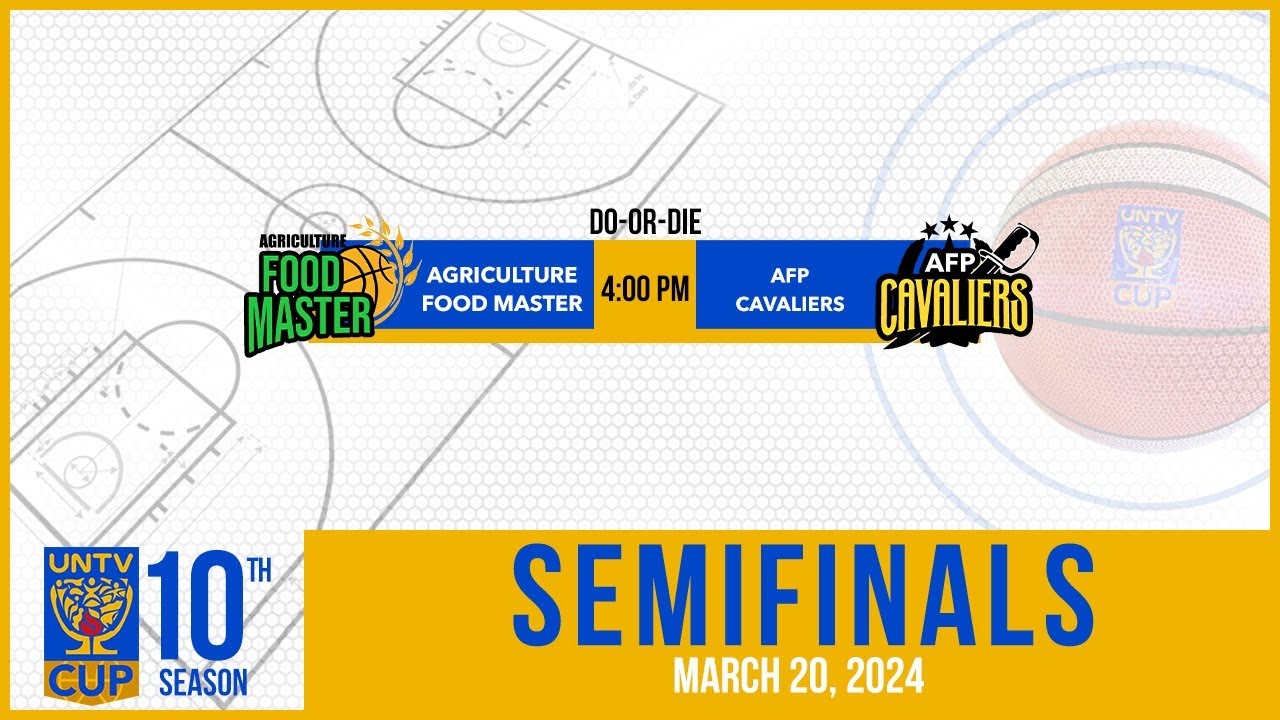 DO-OR-DIE

AGRICULTURE FOOD MASTER

AGRICULTURE FOOD MASTER

4:00 PM

AFP CAVALIERS

AFP CAVALIERS

UNTV CUP

UNTV CUP 10TH SEASON

SEMIFINALS

MARCH 20, 2024